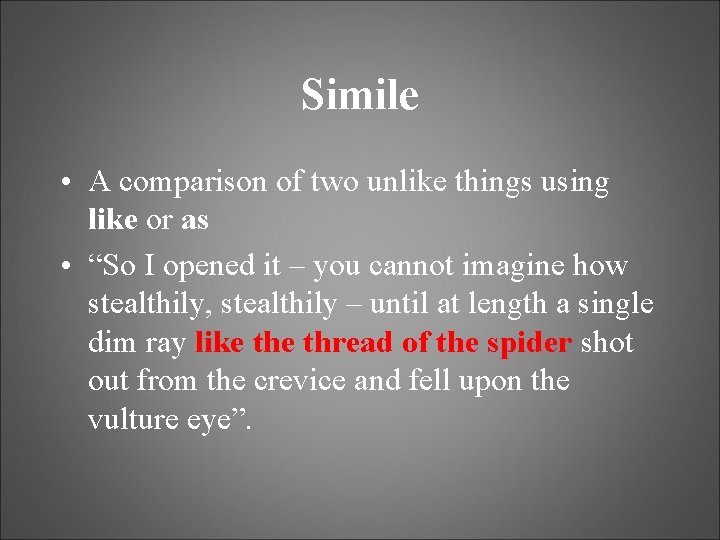 Simile

• A comparison of two unlike things using like or as

• “So I opened it – you cannot imagine how stealthily, stealthily – until at length a single dim ray like the thread of the spider shot out from the crevice and fell upon the vulture eye”.